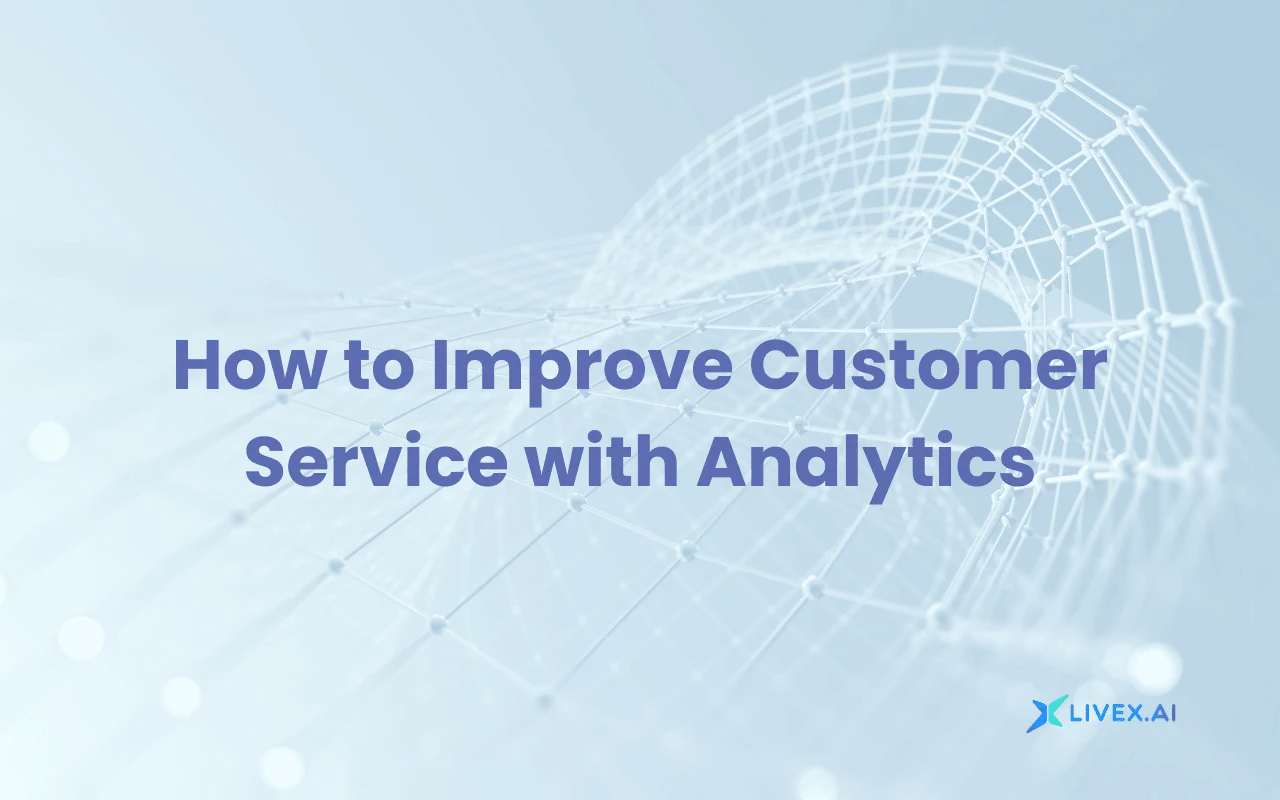 How to Improve Customer Service with Analytics

LIVEX.AI